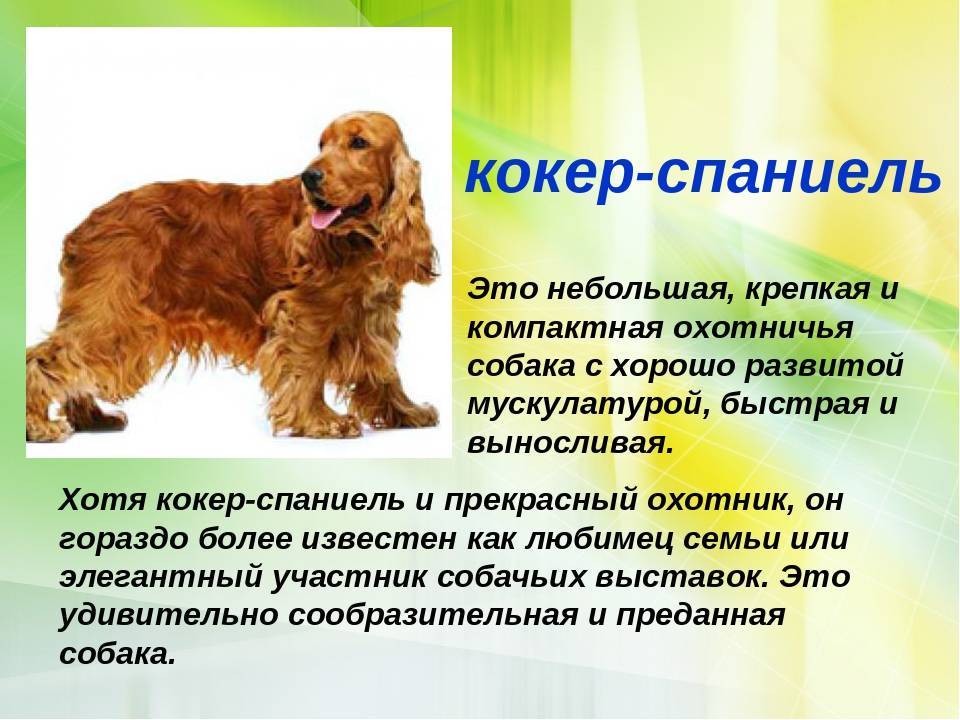 кокер-спаниель

Это небольшая, крепкая и компактная охотничья собака с хорошо развитой мускулатурой, быстрая и выносливая.

Хотя кокер-спаниель и прекрасный охотник, он гораздо более известен как любимец семьи или элегантный участник собачьих выставок. Это удивительно сообразительная и преданная собака.